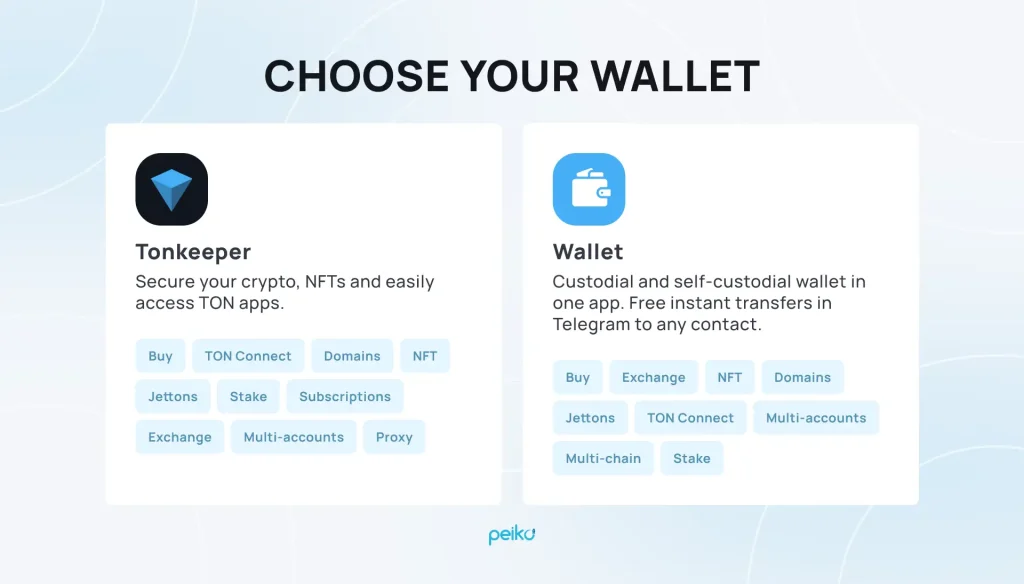 CHOOSE YOUR WALLET

Tonkeeper

Secure your crypto, NFTs and easily access TON apps.

Buy TON Connect Domains NFT
Jettons Stake Subscriptions
Exchange Multi-accounts Proxy

Wallet

Custodial and self-custodial wallet in one app. Free instant transfers in Telegram to any contact.

Buy Exchange NFT Domains
Jettons TON Connect Multi-accounts
Multi-chain Stake

peiko